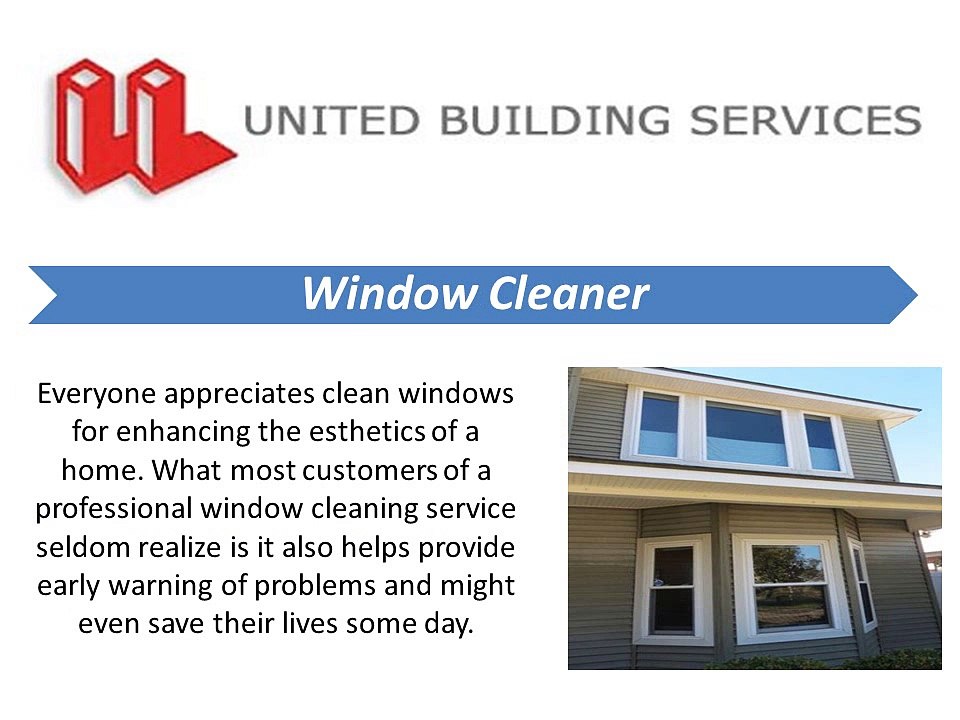 UNITED BUILDING SERVICES

Window Cleaner

Everyone appreciates clean windows for enhancing the esthetics of a home. What most customers of a professional window cleaning service seldom realize is it also helps provide early warning of problems and might even save their lives some day.